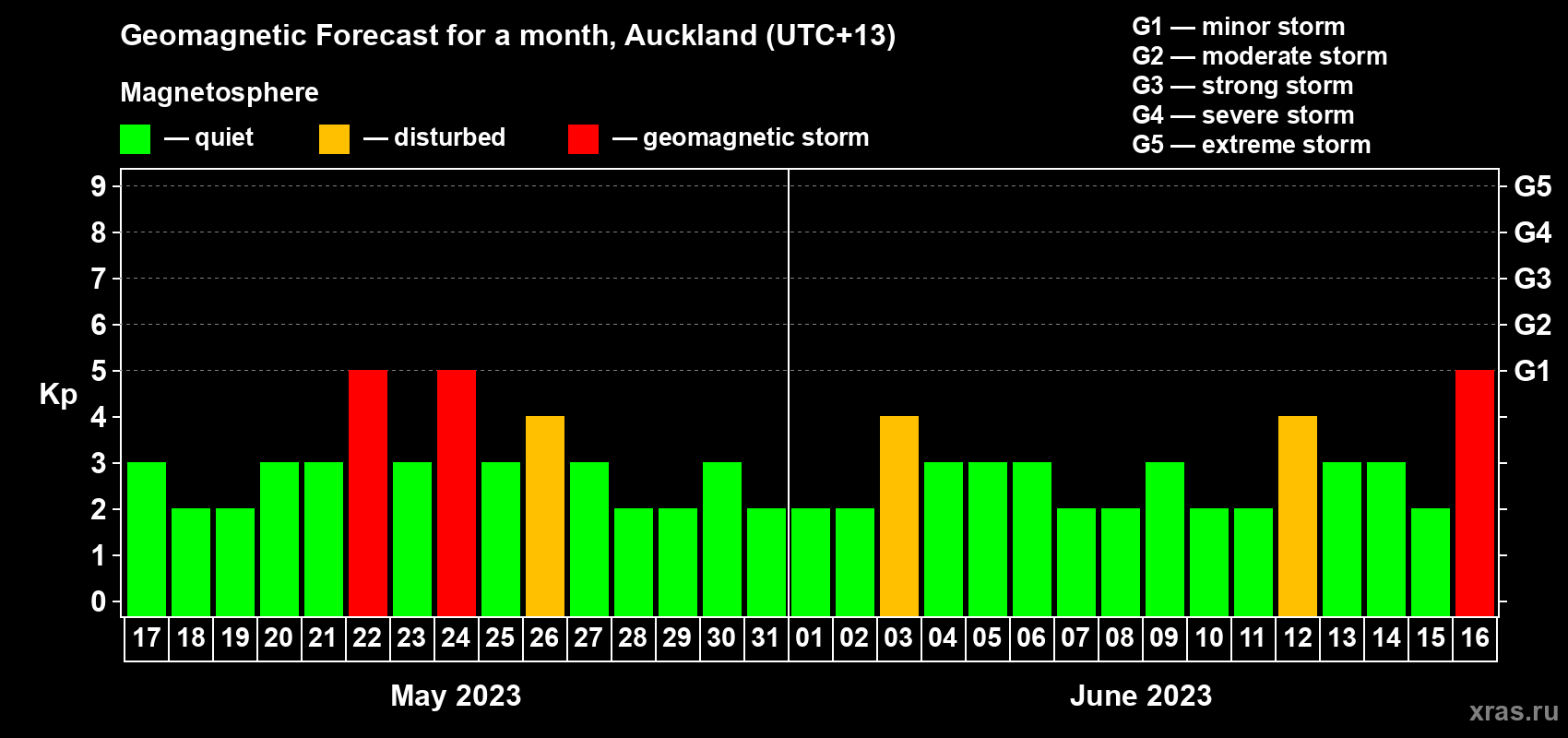 Geomagnetic Forecast for a month, Auckland (UTC+13)

Magnetosphere

— quiet — disturbed — geomagnetic storm

G1 — minor storm
G2 — moderate storm
G3 — strong storm
G4 — severe storm
G5 — extreme storm

Kp

9
8
7
6
5
4
3
2
1
0

G5
G4
G3
G2
G1

17 18 19 20 21 22 23 24 25 26 27 28 29 30 31 01 02 03 04 05 06 07 08 09 10 11 12 13 14 15 16

May 2023

June 2023

xras.ru